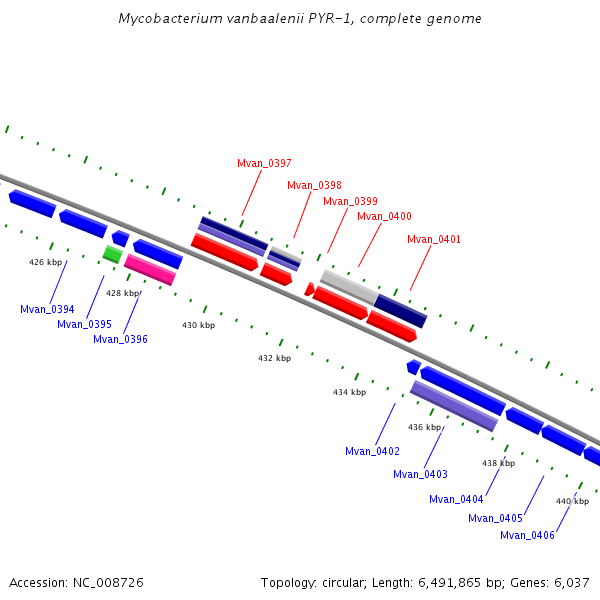 Mycobacterium vanbaalenii PYR-1, complete genome

Mvan_0397
Mvan_0398
Mvan_0399
Mvan_0400
Mvan_0401

426 kbp
428 kbp
430 kbp
432 kbp
434 kbp
436 kbp
438 kbp
440 kbp

Mvan_0394
Mvan_0395
Mvan_0396

Mvan_0402
Mvan_0403
Mvan_0404
Mvan_0405
Mvan_0406

Accession: NC_008726

Topology: circular; Length: 6,491,865 bp; Genes: 6,037